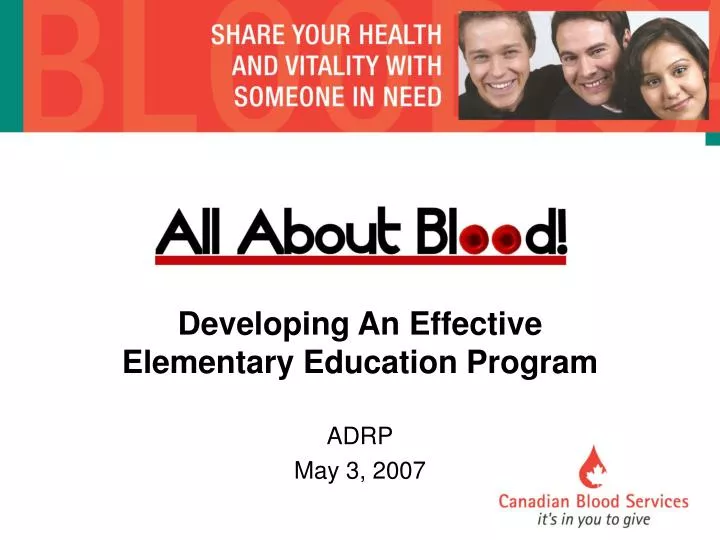 SHARE YOUR HEALTH AND VITALITY WITH SOMEONE IN NEED

All About Blood!

Developing An Effective Elementary Education Program

ADRP
May 3, 2007

Canadian Blood Services
it's in you to give